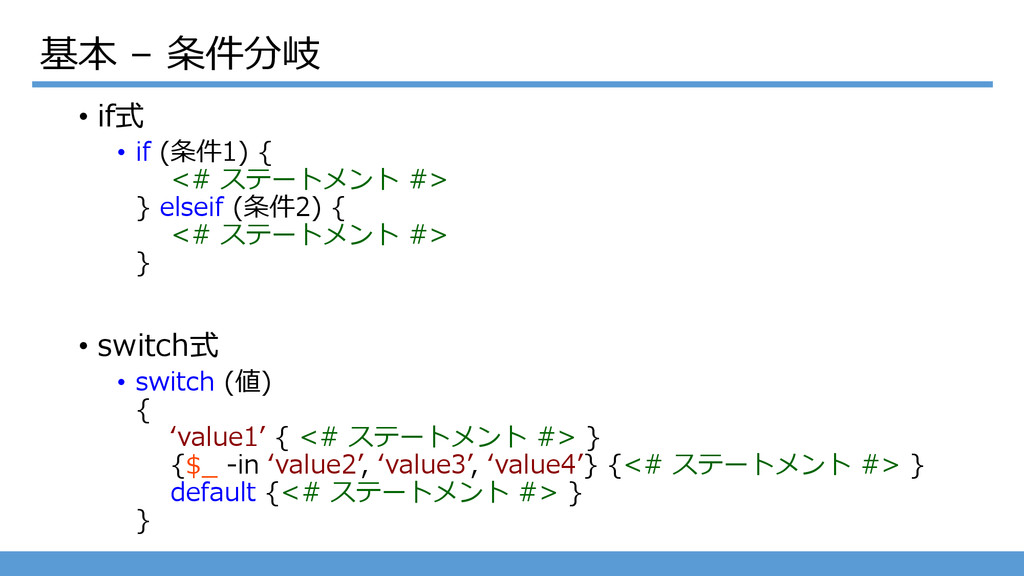 基本 – 条件分岐

• if式
  • if (条件1) {
      <# ステートメント #>
    } elseif (条件2) {
      <# ステートメント #>
    }

• switch式
  • switch (値)
    {
      ‘value1’ { <# ステートメント #> }
      {$_ -in ‘value2’, ‘value3’, ‘value4’} {<# ステートメント #> }
      default {<# ステートメント #> }
    }